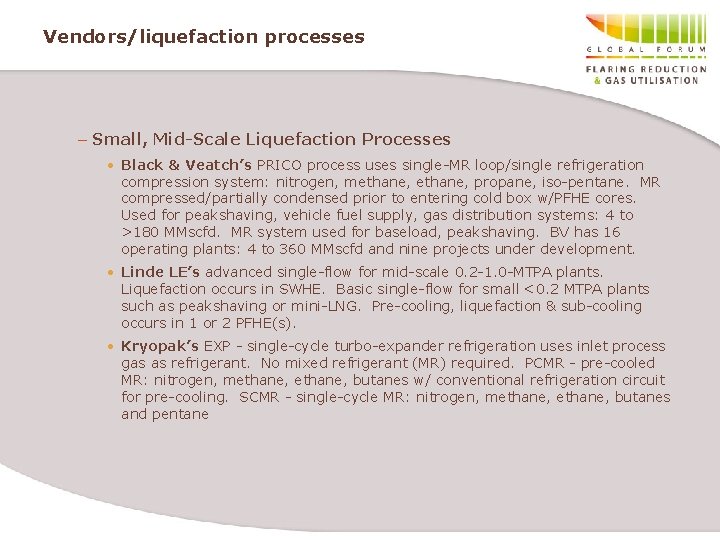 Vendors/liquefaction processes

GLOBAL FORUM
FLARING REDUCTION
& GAS UTILISATION

– Small, Mid-Scale Liquefaction Processes

• Black & Veatch's PRICO process uses single-MR loop/single refrigeration compression system: nitrogen, methane, ethane, propane, iso-pentane. MR compressed/partially condensed prior to entering cold box w/PFHE cores. Used for peakshaving, vehicle fuel supply, gas distribution systems: 4 to >180 MMscfd. MR system used for baseload, peakshaving. BV has 16 operating plants: 4 to 360 MMscfd and nine projects under development.

• Linde LE's advanced single-flow for mid-scale 0.2-1.0-MTPA plants. Liquefaction occurs in SWHE. Basic single-flow for small <0.2 MTPA plants such as peakshaving or mini-LNG. Pre-cooling, liquefaction & sub-cooling occurs in 1 or 2 PFHE(s).

• Kryopak's EXP - single-cycle turbo-expander refrigeration uses inlet process gas as refrigerant. No mixed refrigerant (MR) required. PCMR - pre-cooled MR: nitrogen, methane, ethane, butanes w/ conventional refrigeration circuit for pre-cooling. SCMR - single-cycle MR: nitrogen, methane, ethane, butanes and pentane